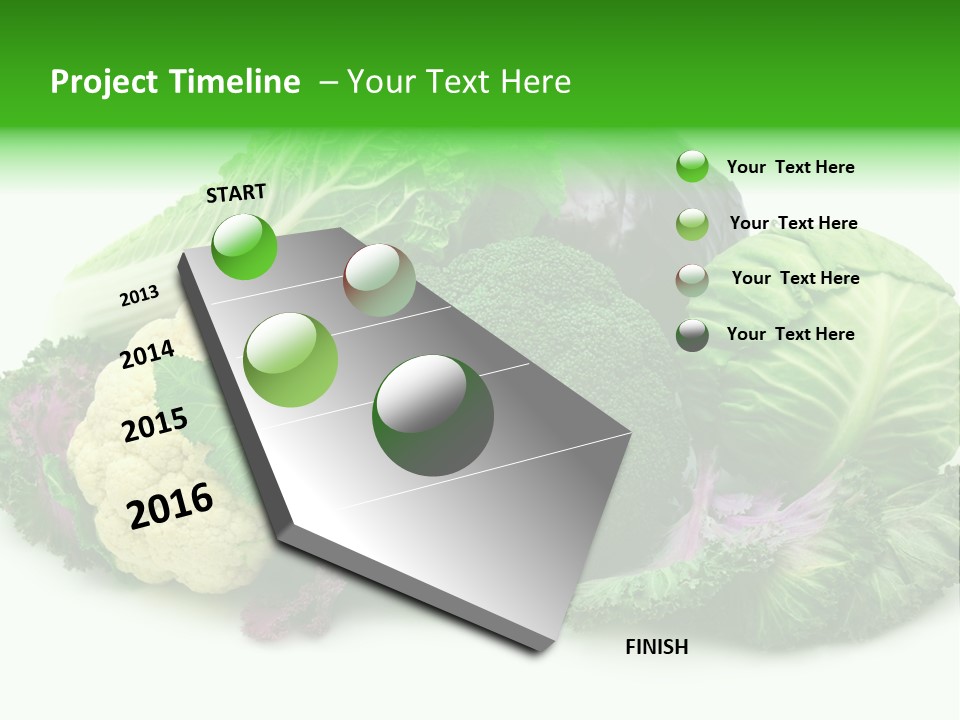 Project Timeline – Your Text Here

START

2013

2014

2015

2016

FINISH

Your Text Here

Your Text Here

Your Text Here

Your Text Here